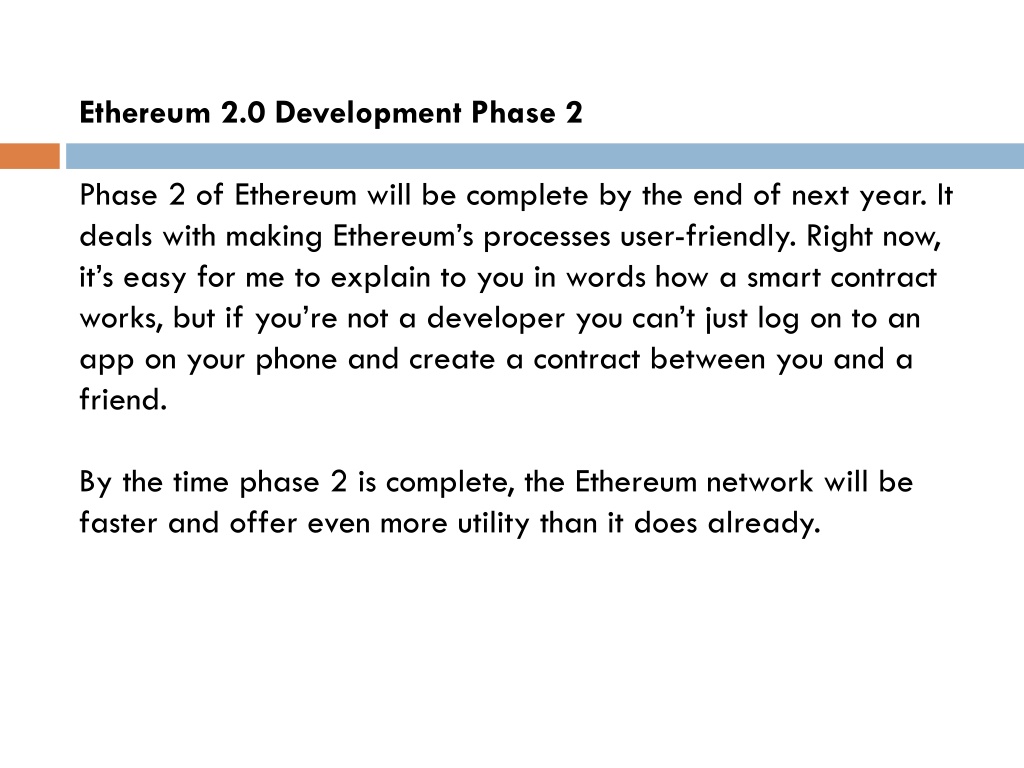 Ethereum 2.0 Development Phase 2

Phase 2 of Ethereum will be complete by the end of next year. It deals with making Ethereum’s processes user-friendly. Right now, it’s easy for me to explain to you in words how a smart contract works, but if you’re not a developer you can’t just log on to an app on your phone and create a contract between you and a friend.

By the time phase 2 is complete, the Ethereum network will be faster and offer even more utility than it does already.